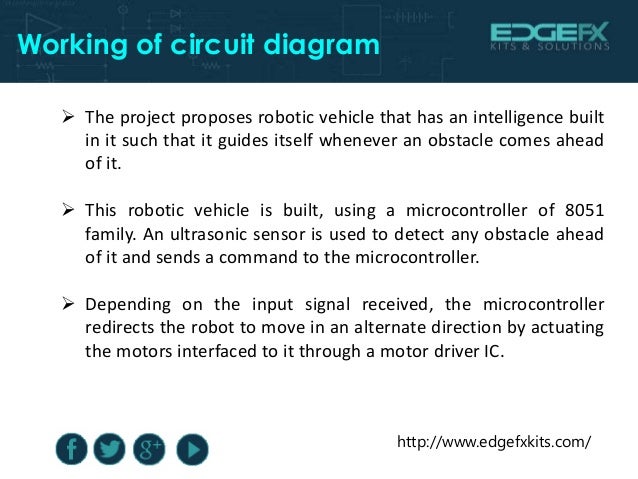 Working of circuit diagram

EDGEFX
KITS & SOLUTIONS

➢ The project proposes robotic vehicle that has an intelligence built in it such that it guides itself whenever an obstacle comes ahead of it.

➢ This robotic vehicle is built, using a microcontroller of 8051 family. An ultrasonic sensor is used to detect any obstacle ahead of it and sends a command to the microcontroller.

➢ Depending on the input signal received, the microcontroller redirects the robot to move in an alternate direction by actuating the motors interfaced to it through a motor driver IC.

f g+

http://www.edgefxkits.com/